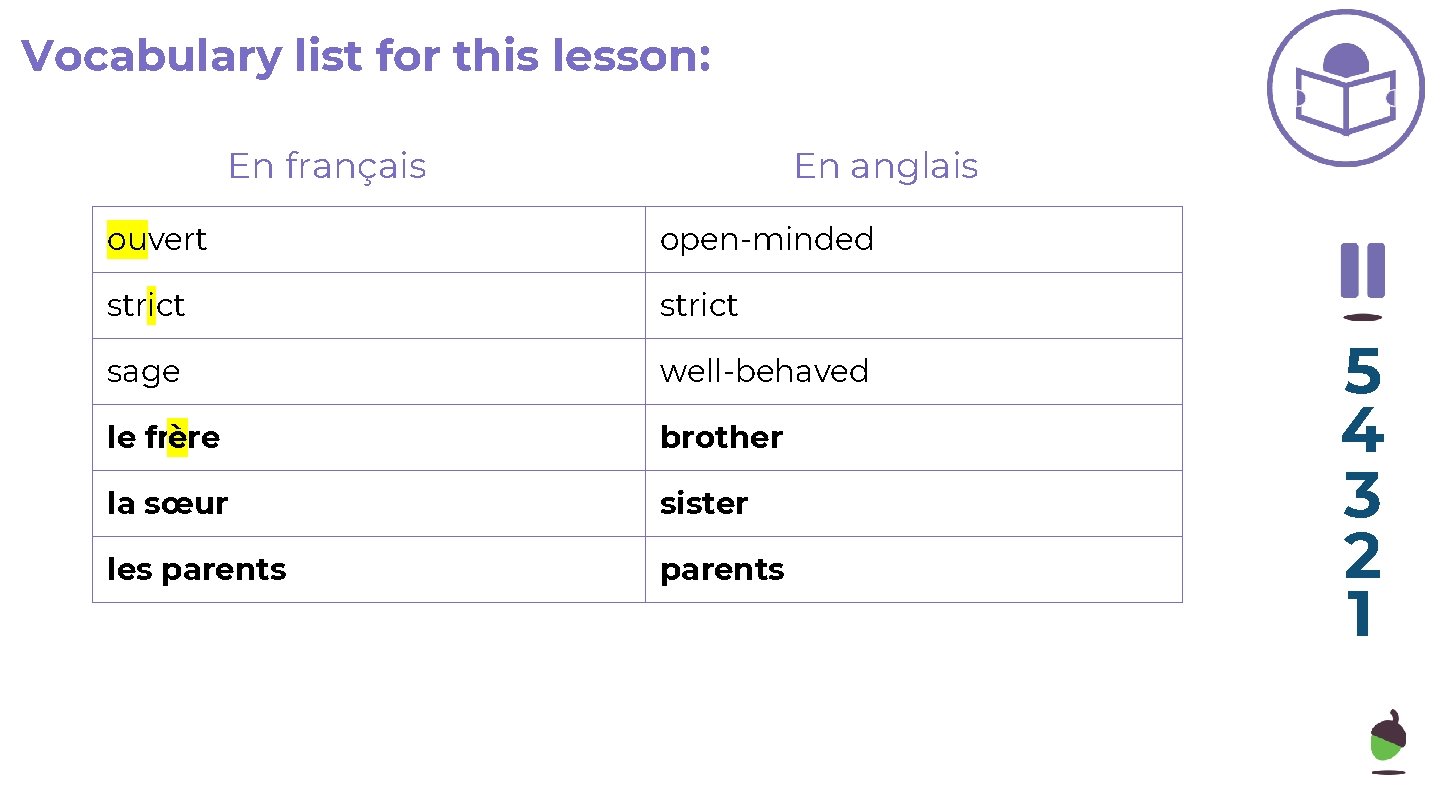 Vocabulary list for this lesson:

| En français | En anglais |
|---|---|
| ouvert | open-minded |
| strict | strict |
| sage | well-behaved |
| **le frère** | **brother** |
| **la sœur** | **sister** |
| **les parents** | **parents** |

5
4
3
2
1